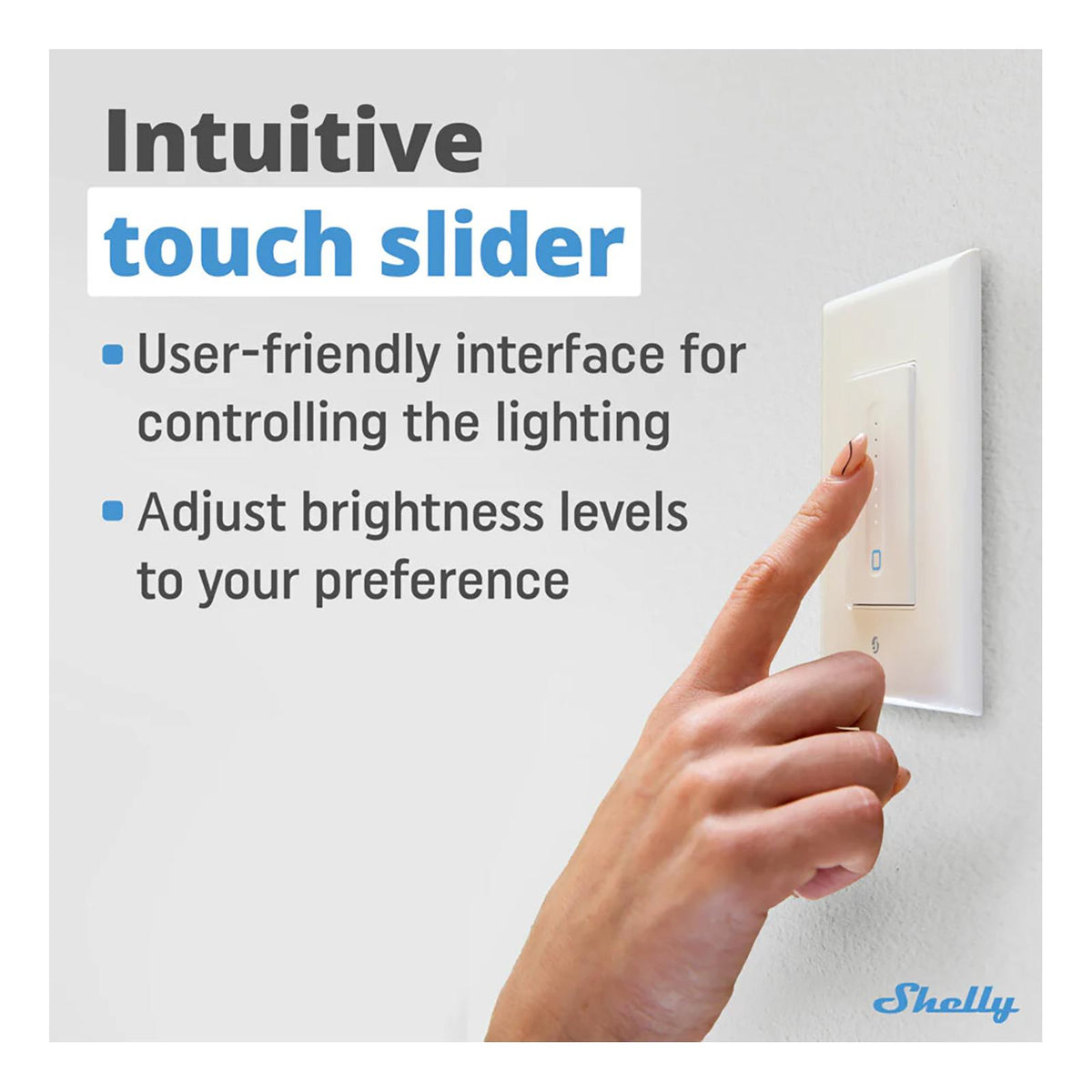 Intuitive
touch slider

User-friendly interface for controlling the lighting

Adjust brightness levels to your preference

Shelly